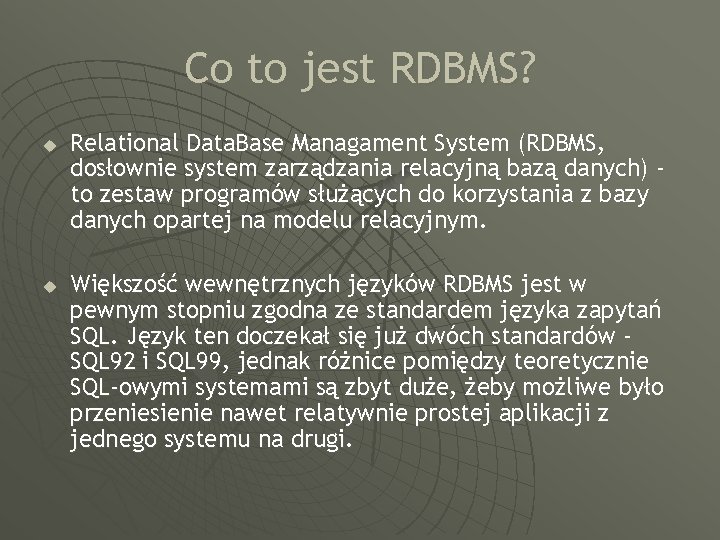 Co to jest RDBMS?

Relational DataBase Managament System (RDBMS, dosłownie system zarządzania relacyjną bazą danych) - to zestaw programów służących do korzystania z bazy danych opartej na modelu relacyjnym.

Większość wewnętrznych języków RDBMS jest w pewnym stopniu zgodna ze standardem języka zapytań SQL. Język ten doczekał się już dwóch standardów - SQL92 i SQL99, jednak różnice pomiędzy teoretycznie SQL-owymi systemami są zbyt duże, żeby możliwe było przeniesienie nawet relatywnie prostej aplikacji z jednego systemu na drugi.